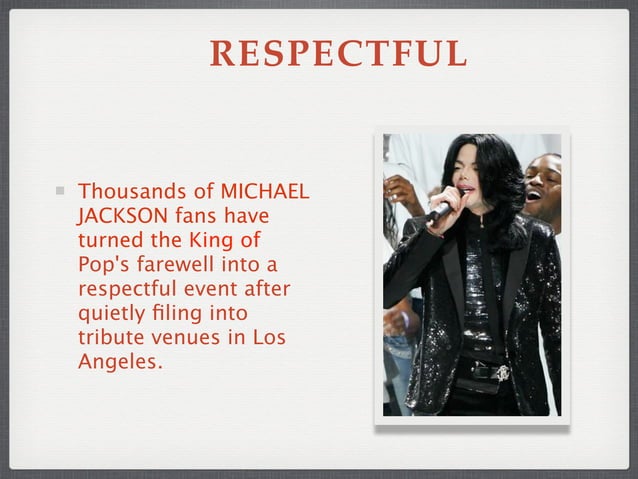 RESPECTFUL

Thousands of MICHAEL JACKSON fans have turned the King of Pop's farewell into a respectful event after quietly filing into tribute venues in Los Angeles.